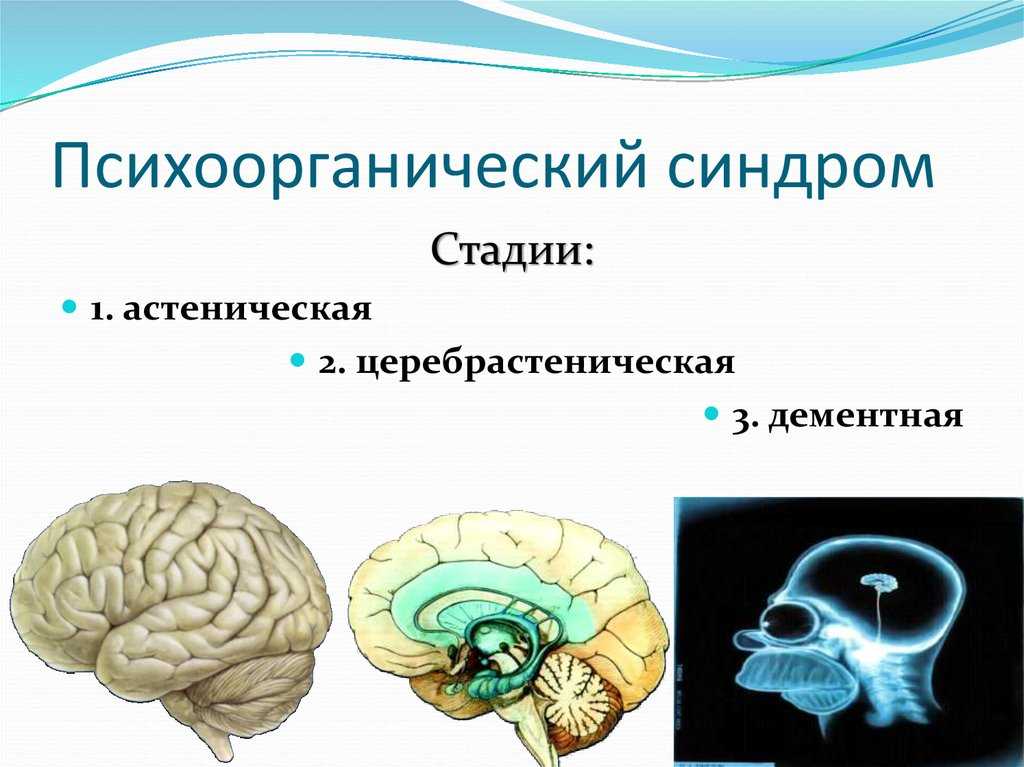 Психоорганический синдром

Стадии:

• 1. астеническая

• 2. церебрастеническая

• 3. дементная